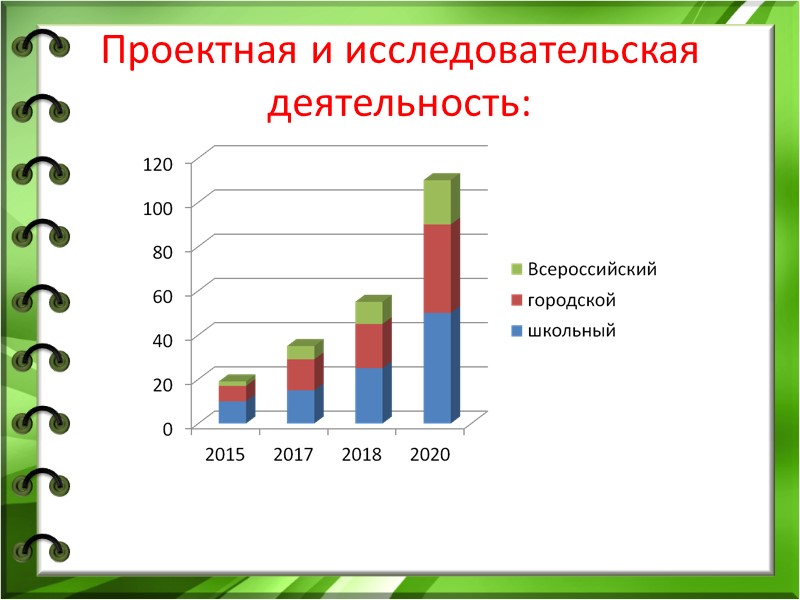 Проектная и исследовательская деятельность:

120
100
80
60
40
20
0

2015
2017
2018
2020

Всероссийский
городской
школьный